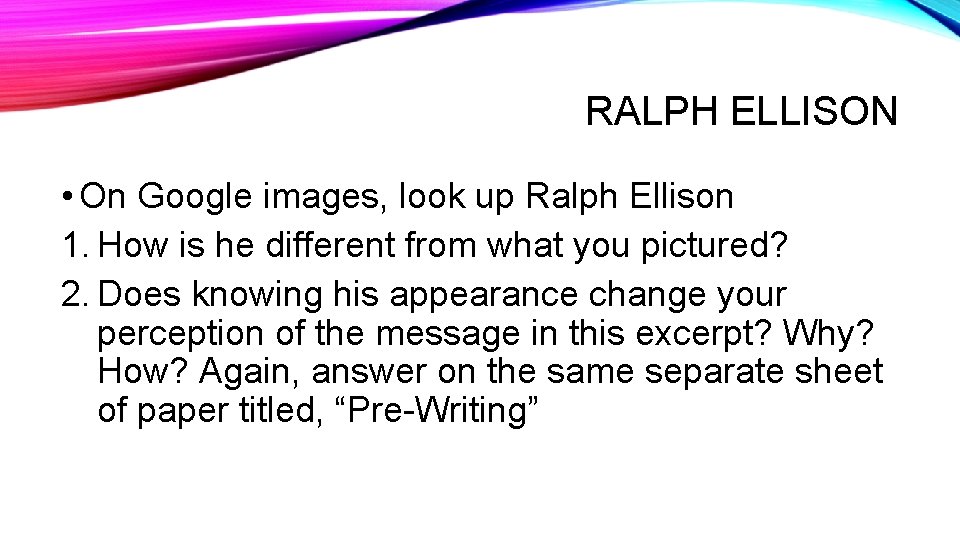 RALPH ELLISON

• On Google images, look up Ralph Ellison

1. How is he different from what you pictured?

2. Does knowing his appearance change your perception of the message in this excerpt? Why? How? Again, answer on the same separate sheet of paper titled, “Pre-Writing”